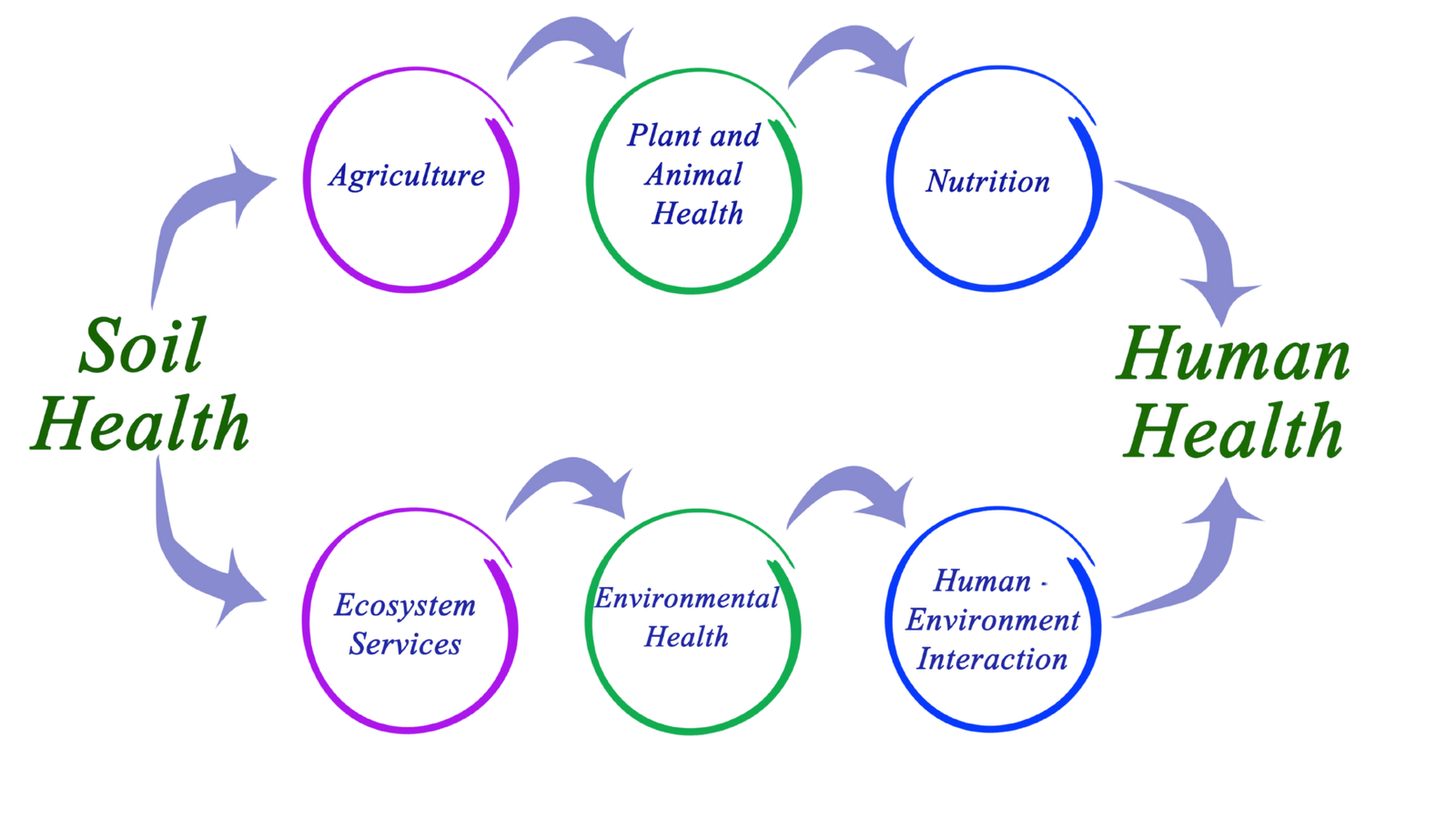 Soil Health

Agriculture

Plant and Animal Health

Nutrition

Human Health

Ecosystem Services

Environmental Health

Human - Environment Interaction